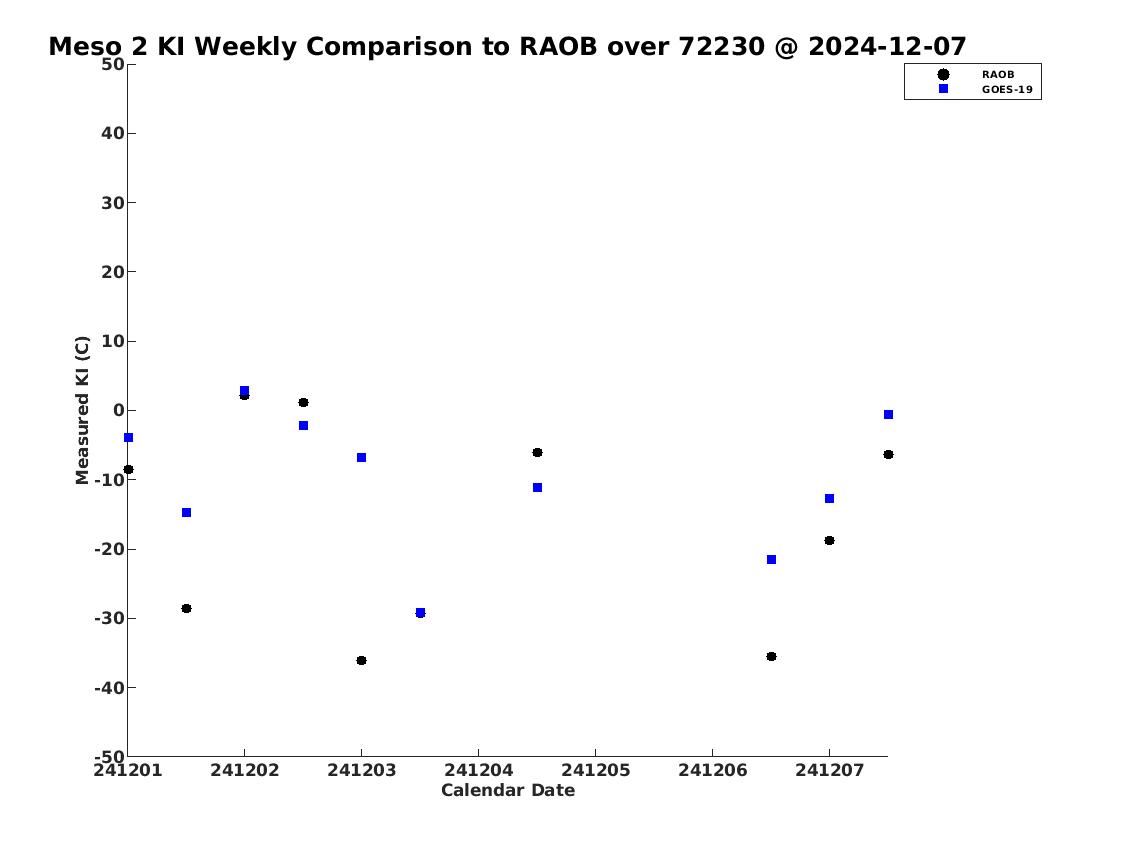 Meso 2 KI Weekly Comparison to RAOB over 72230 @ 2024-12-07

RAOB
GOES-19

Measured KI (C)

50
40
30
20
10
0
-10
-20
-30
-40
-50

241201
241202
241203
241204
241205
241206
241207

Calendar Date